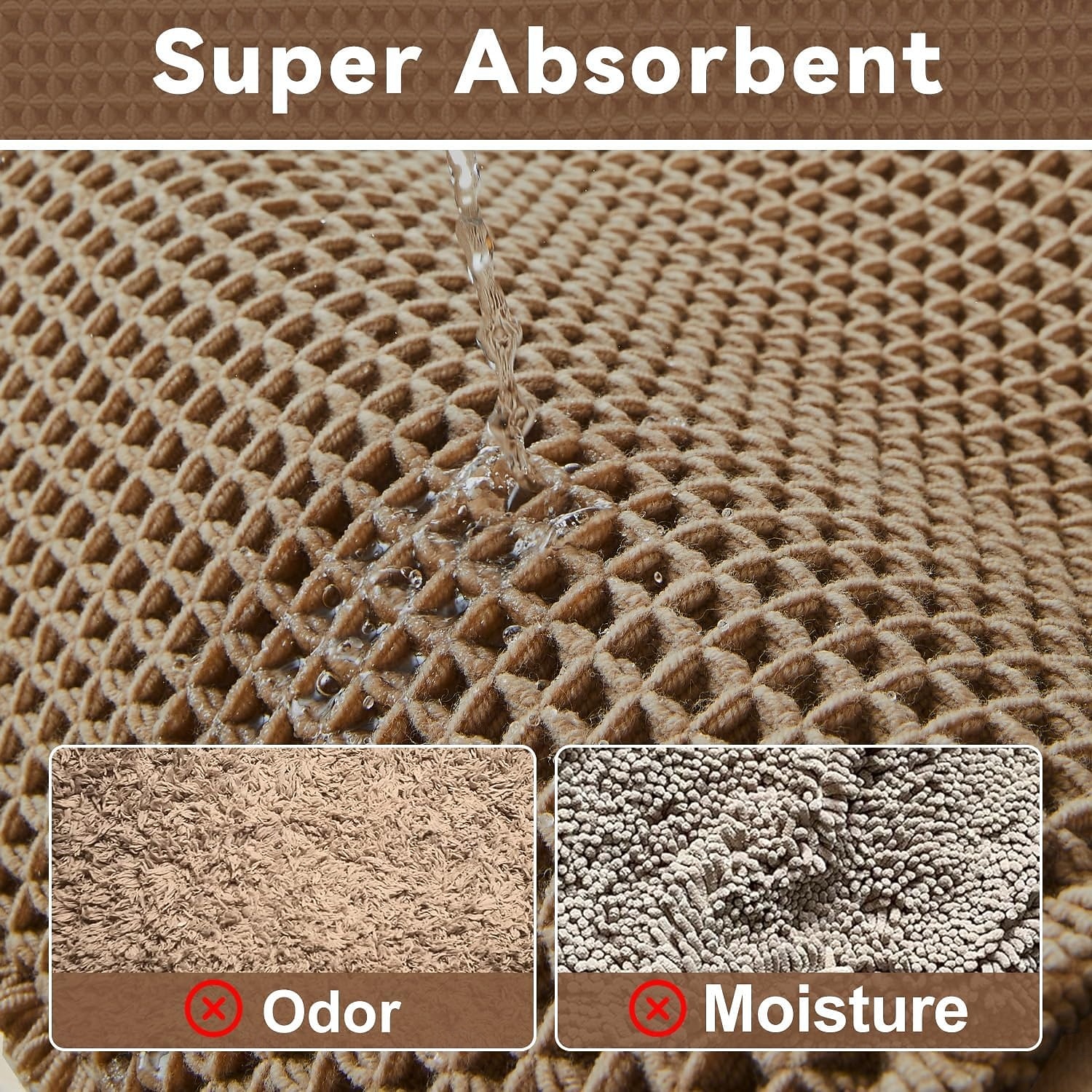 Super Absorbent

Odor

Moisture